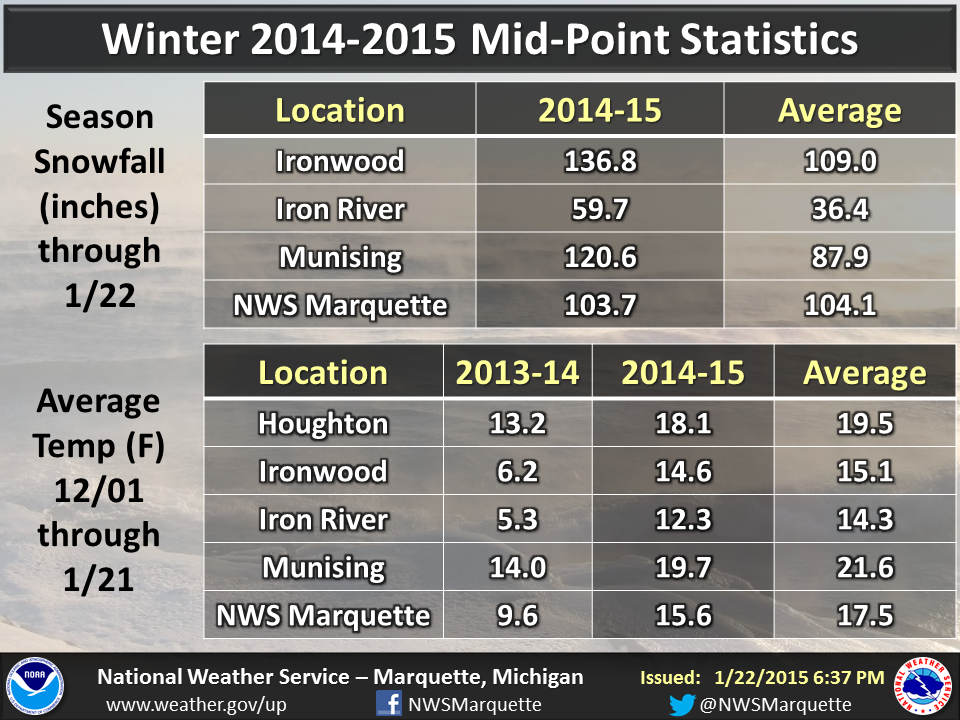 Winter 2014-2015 Mid-Point Statistics

Season Snowfall (inches) through 1/22

| Location | 2014-15 | Average |
|---|---|---|
| Ironwood | 136.8 | 109.0 |
| Iron River | 59.7 | 36.4 |
| Munising | 120.6 | 87.9 |
| NWS Marquette | 103.7 | 104.1 |

Average Temp (F) 12/01 through 1/21

| Location | 2013-14 | 2014-15 | Average |
|---|---|---|---|
| Houghton | 13.2 | 18.1 | 19.5 |
| Ironwood | 6.2 | 14.6 | 15.1 |
| Iron River | 5.3 | 12.3 | 14.3 |
| Munising | 14.0 | 19.7 | 21.6 |
| NWS Marquette | 9.6 | 15.6 | 17.5 |

NOAA

National Weather Service – Marquette, Michigan
Issued: 1/22/2015 6:37 PM
www.weather.gov/up
NWSMarquette
@NWSMarquette

NATIONAL WEATHER SERVICE